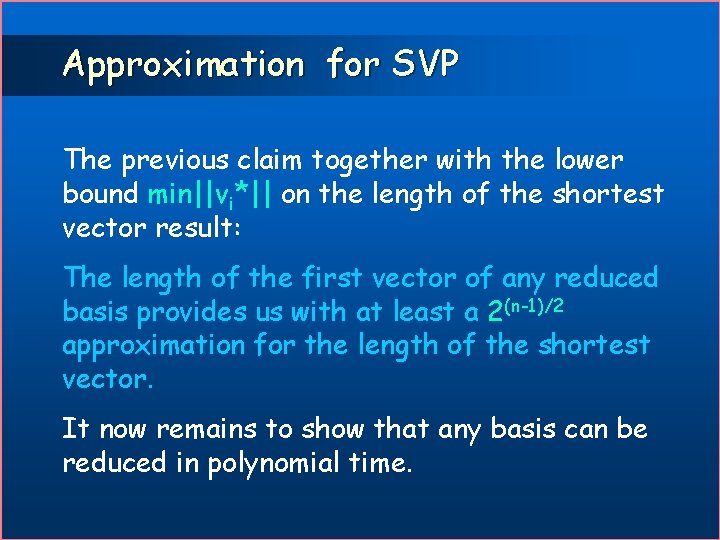 Approximation for SVP

The previous claim together with the lower bound $\min||v_i^*||$ on the length of the shortest vector result:

The length of the first vector of any reduced basis provides us with at least a $2^{(n-1)/2}$ approximation for the length of the shortest vector.

It now remains to show that any basis can be reduced in polynomial time.